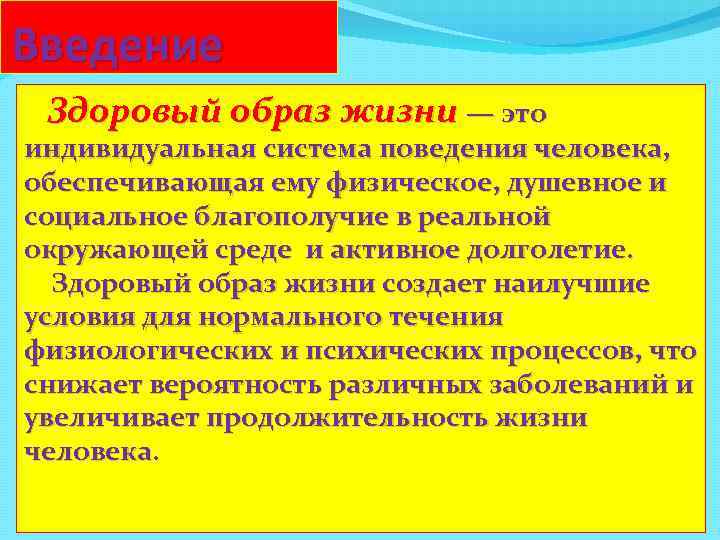 Введение

Здоровый образ жизни — это индивидуальная система поведения человека, обеспечивающая ему физическое, душевное и социальное благополучие в реальной окружающей среде и активное долголетие.

Здоровый образ жизни создает наилучшие условия для нормального течения физиологических и психических процессов, что снижает вероятность различных заболеваний и увеличивает продолжительность жизни человека.